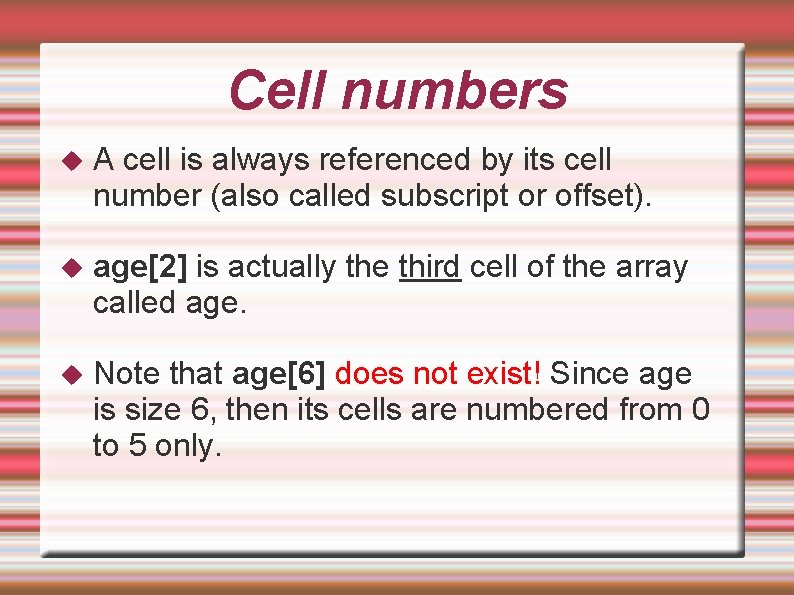 Cell numbers

◆ A cell is always referenced by its cell number (also called subscript or offset).

◆ age[2] is actually the third cell of the array called age.

◆ Note that age[6] does not exist! Since age is size 6, then its cells are numbered from 0 to 5 only.